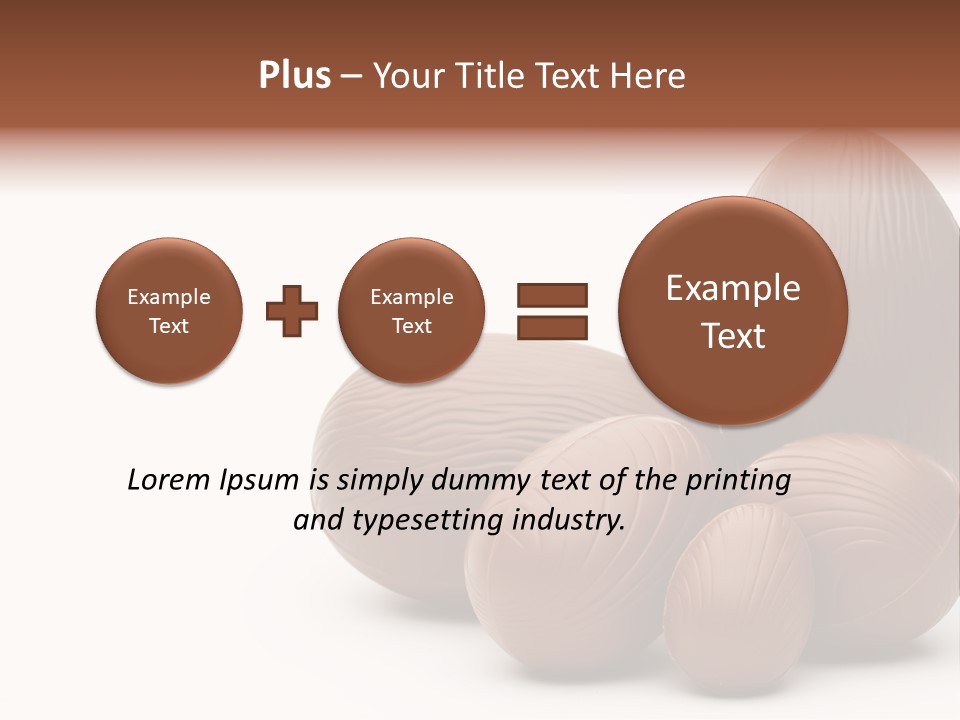 Plus – Your Title Text Here

Example Text

Example Text

Example Text

Lorem Ipsum is simply dummy text of the printing and typesetting industry.